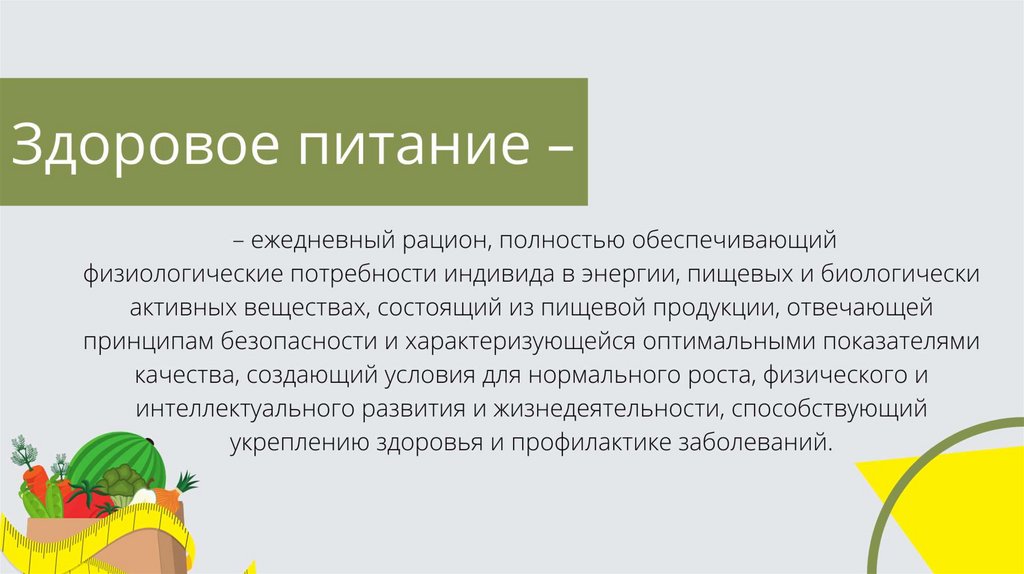 Здоровое питание –

– ежедневный рацион, полностью обеспечивающий физиологические потребности индивида в энергии, пищевых и биологически активных веществах, состоящий из пищевой продукции, отвечающей принципам безопасности и характеризующейся оптимальными показателями качества, создающий условия для нормального роста, физического и интеллектуального развития и жизнедеятельности, способствующий укреплению здоровья и профилактике заболеваний.